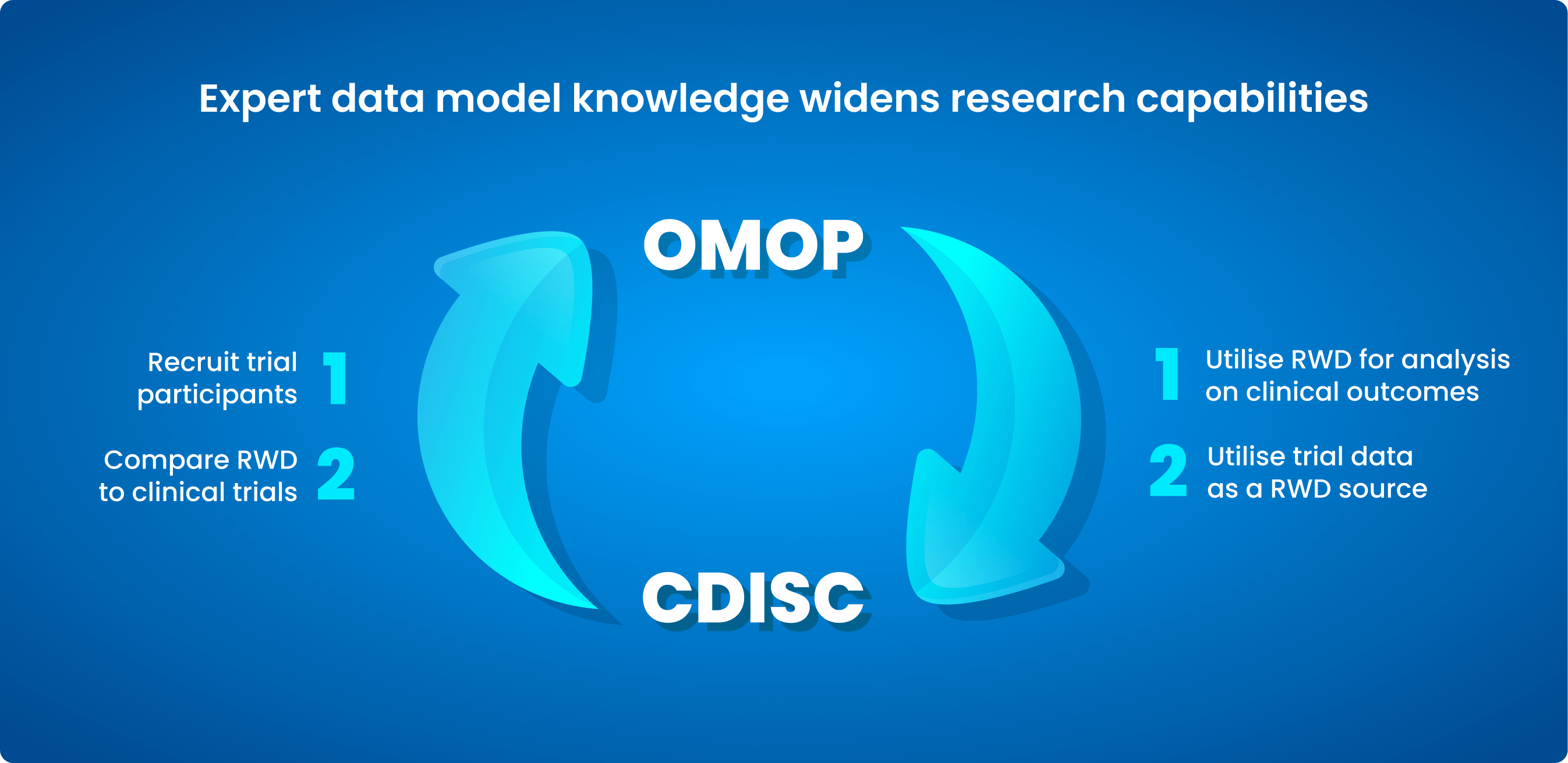 Expert data model knowledge widens research capabilities

OMOP

Recruit trial participants 1

Compare RWD to clinical trials 2

1 Utilise RWD for analysis on clinical outcomes

2 Utilise trial data as a RWD source

CDISC